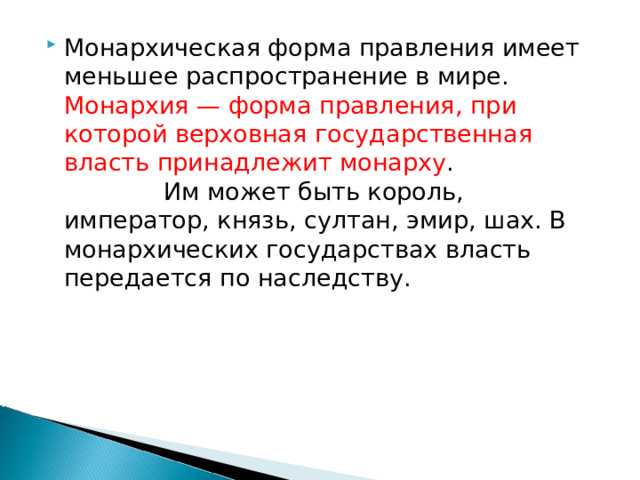 Монархическая форма правления имеет меньшее распространение в мире. Монархия — форма правления, при которой верховная государственная власть принадлежит монарху. Им может быть король, император, князь, султан, эмир, шах. В монархических государствах власть передается по наследству.